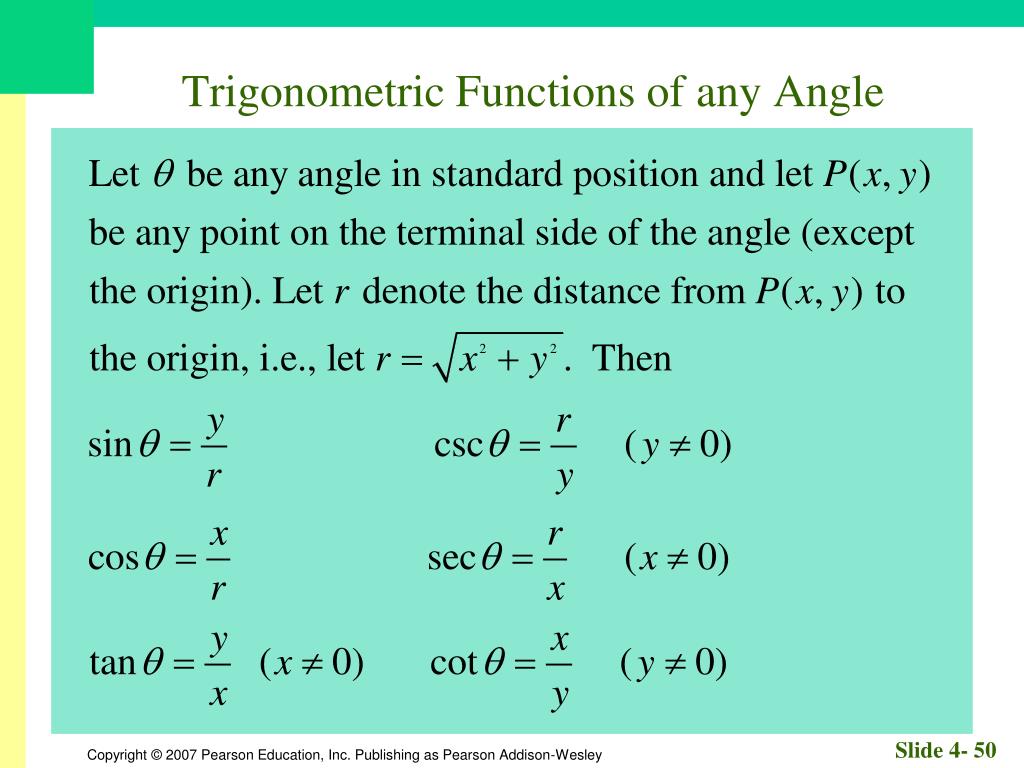 Trigonometric Functions of any Angle

Let $\theta$ be any angle in standard position and let $P(x, y)$ be any point on the terminal side of the angle (except the origin). Let $r$ denote the distance from $P(x, y)$ to the origin, i.e., let $r = \sqrt{x^2 + y^2}$. Then

$\sin\theta = \frac{y}{r}$ $\csc\theta = \frac{r}{y}$ $(y \neq 0)$

$\cos\theta = \frac{x}{r}$ $\sec\theta = \frac{r}{x}$ $(x \neq 0)$

$\tan\theta = \frac{y}{x}$ $(x \neq 0)$ $\cot\theta = \frac{x}{y}$ $(y \neq 0)$

Copyright © 2007 Pearson Education, Inc. Publishing as Pearson Addison-Wesley

Slide 4- 50